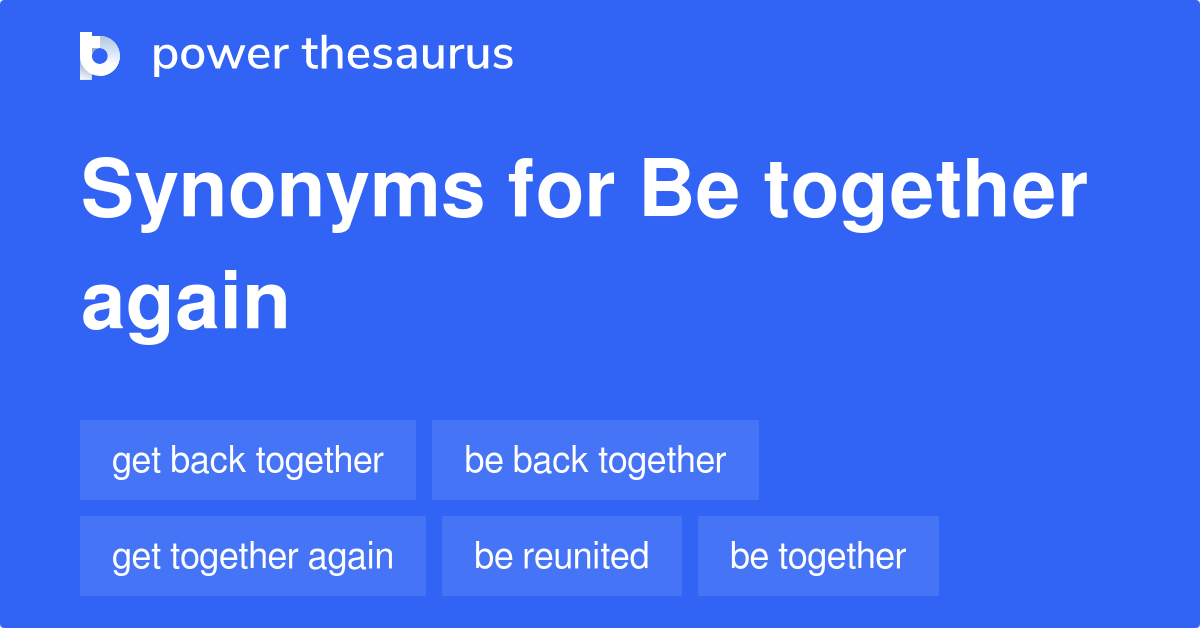 power thesaurus

Synonyms for Be together again

get back together
be back together
get together again
be reunited
be together